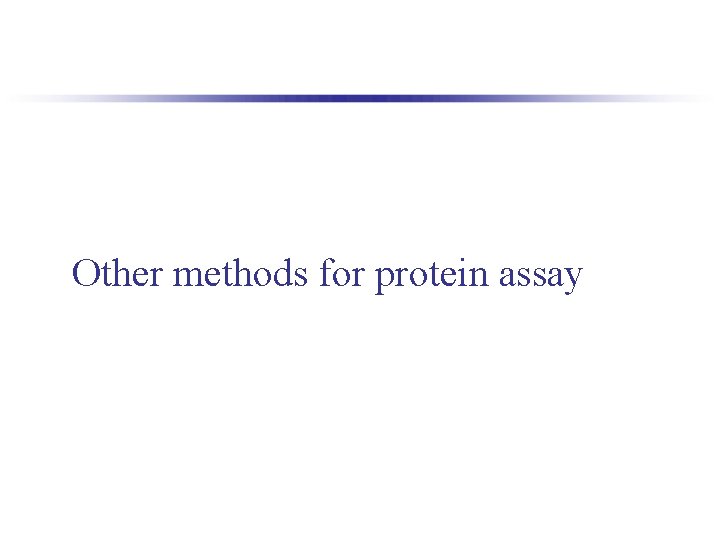 Other methods for protein assay